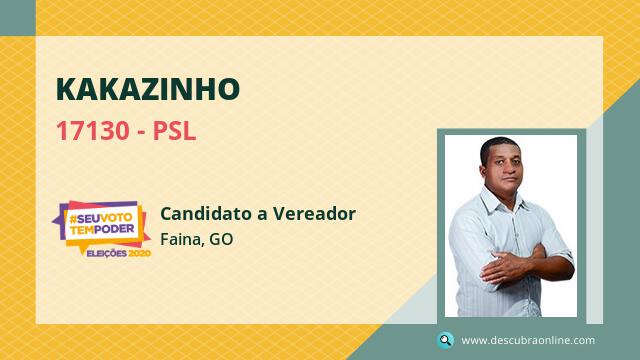 KAKAZINHO

17130 - PSL

#SEUVOTO TEMPODER
ELEIÇÕES 2020

Candidato a Vereador

Faina, GO

www.descubraonline.com